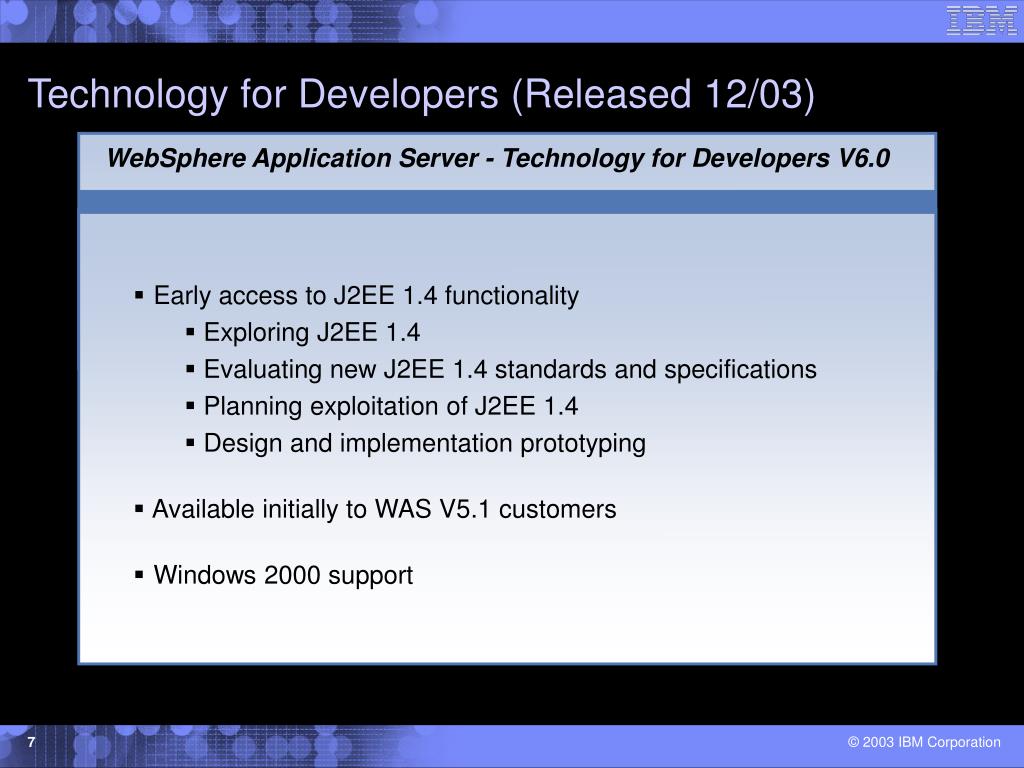 IBM

Technology for Developers (Released 12/03)

WebSphere Application Server - Technology for Developers V6.0

▪ Early access to J2EE 1.4 functionality
▪ Exploring J2EE 1.4
▪ Evaluating new J2EE 1.4 standards and specifications
▪ Planning exploitation of J2EE 1.4
▪ Design and implementation prototyping

▪ Available initially to WAS V5.1 customers

▪ Windows 2000 support

7

© 2003 IBM Corporation